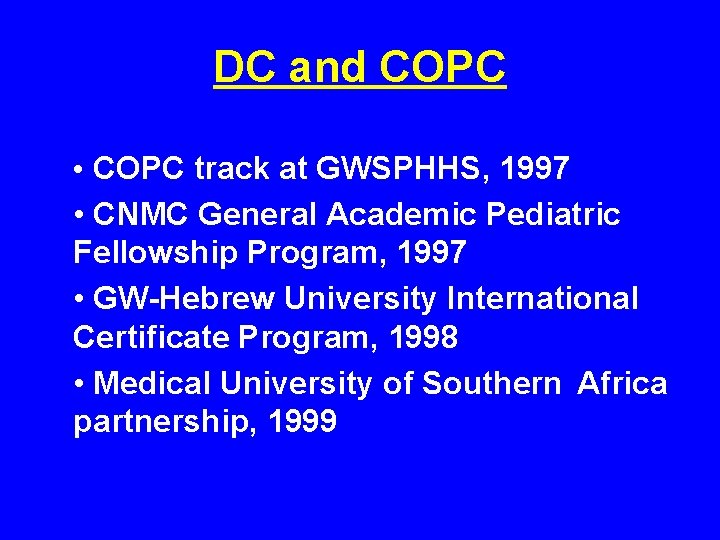 DC and COPC

• COPC track at GWSPHHS, 1997

• CNMC General Academic Pediatric Fellowship Program, 1997

• GW-Hebrew University International Certificate Program, 1998

• Medical University of Southern Africa partnership, 1999